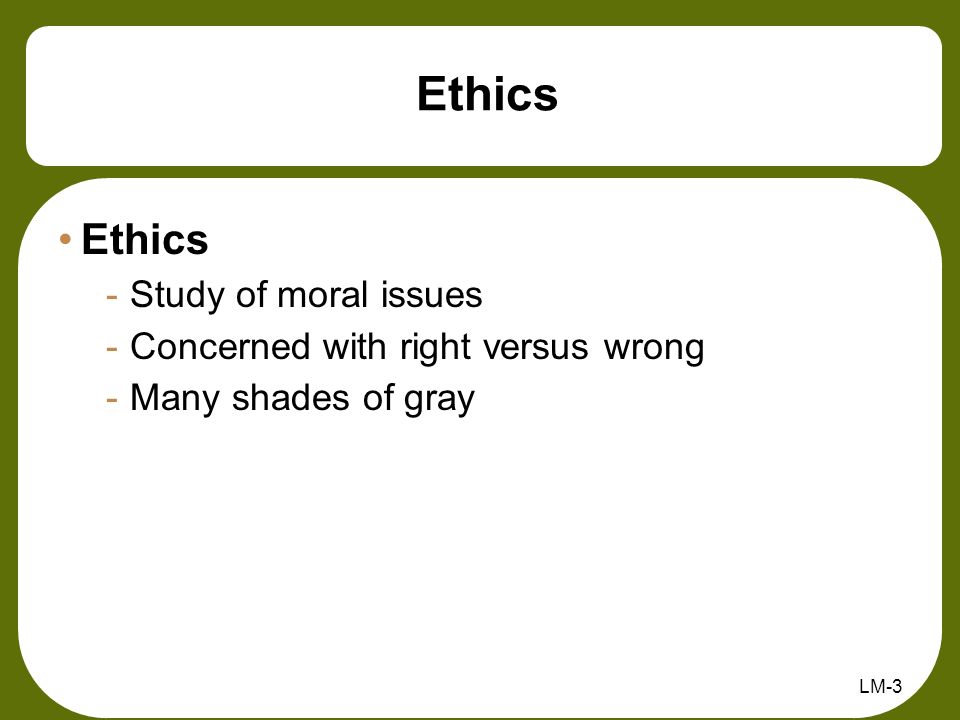 Ethics

• Ethics
- Study of moral issues
- Concerned with right versus wrong
- Many shades of gray

LM-3